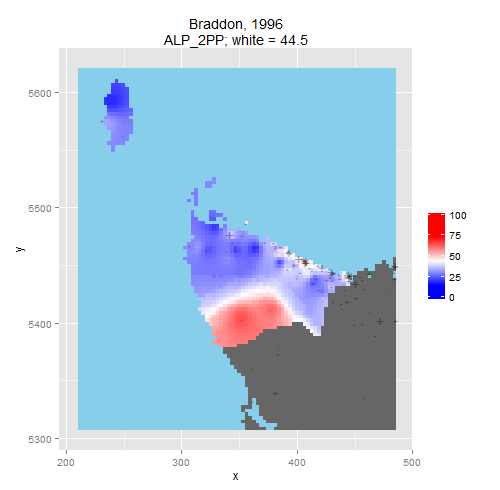 Braddon, 1996
ALP_2PP; white = 44.5

5600
5500
5400
5300

y

200
300
400
500

x

100
75
50
25
0